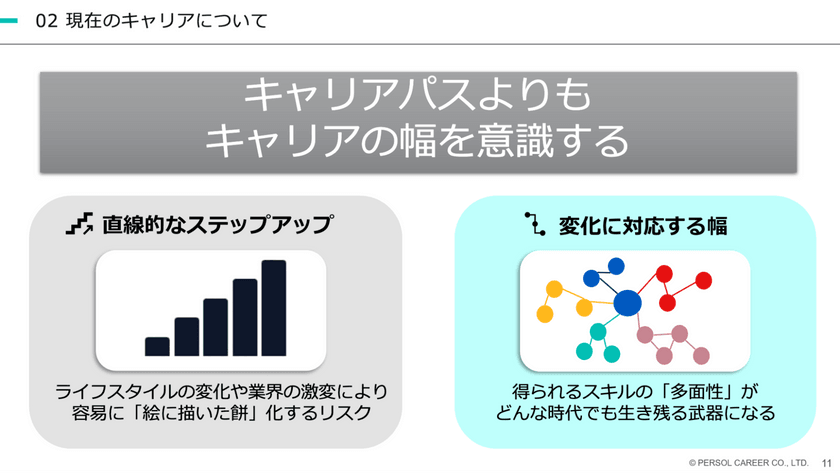 02 現在のキャリアについて

キャリアパスよりも
キャリアの幅を意識する

直線的なステップアップ

ライフスタイルの変化や業界の激変により
容易に「絵に描いた餅」化するリスク

変化に対応する幅

得られるスキルの「多面性」が
どんな時代でも生き残る武器になる

© PERSOL CAREER CO., LTD. 11